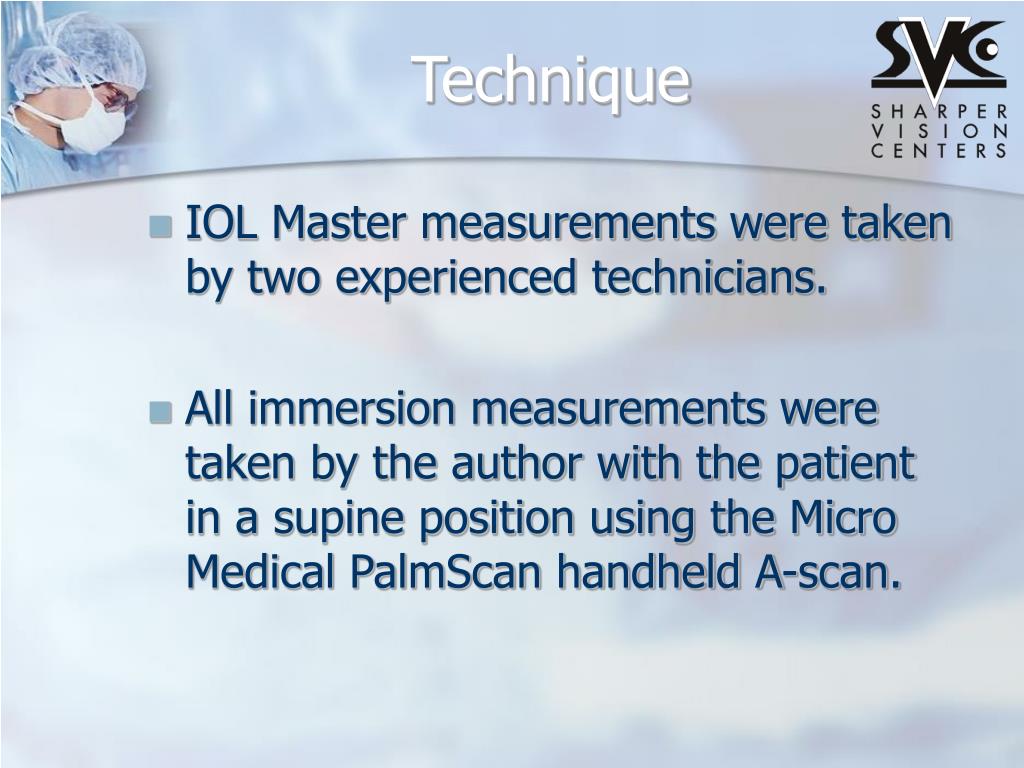 Technique

SVC
SHARPER VISION CENTERS

IOL Master measurements were taken by two experienced technicians.

All immersion measurements were taken by the author with the patient in a supine position using the Micro Medical PalmScan handheld A-scan.